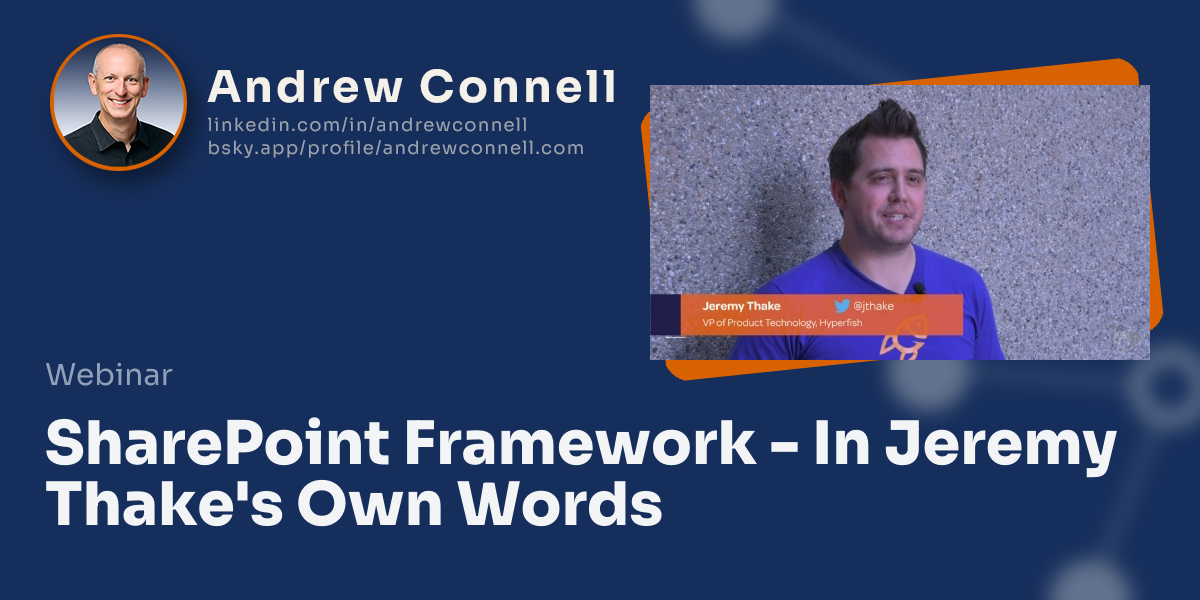 Andrew Connell
linkedin.com/in/andrewconnell
bsky.app/profile/andrewconnell.com

Jeremy Thake @jthake
VP of Product Technology, Hyperfish

Webinar

SharePoint Framework - In Jeremy Thake's Own Words